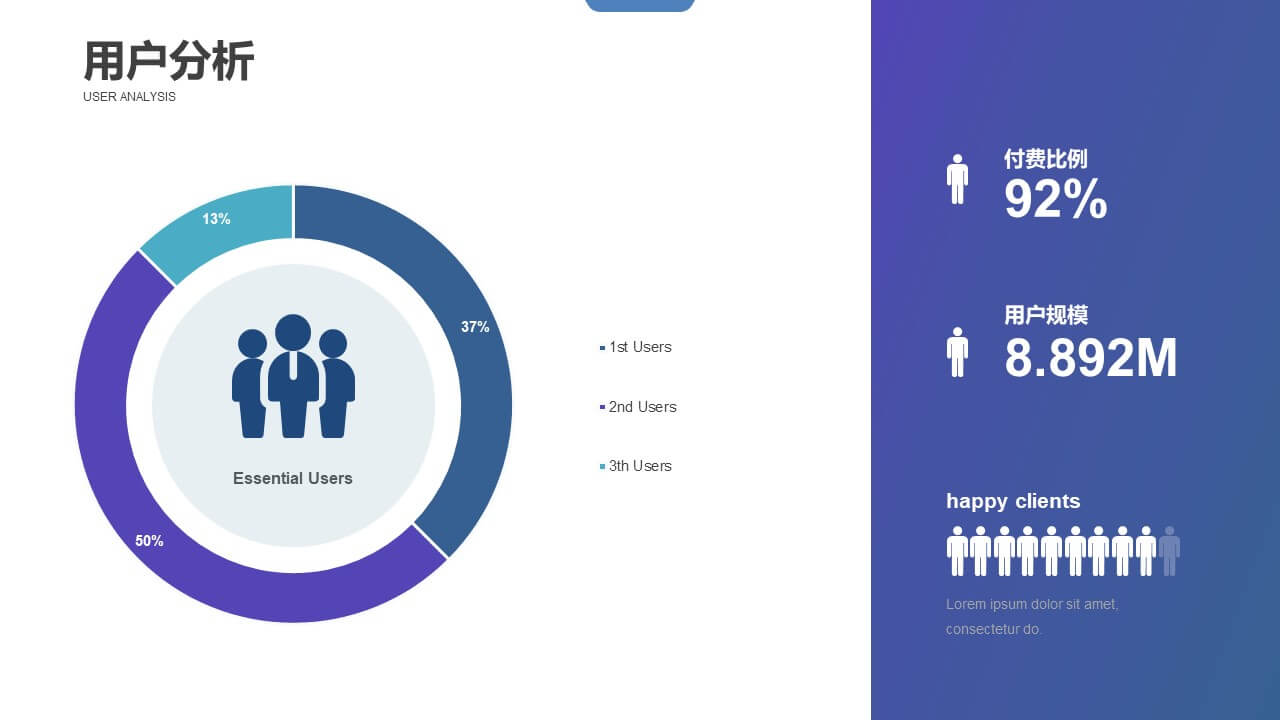 用户分析
USER ANALYSIS

13%
37%
50%
Essential Users

1st Users
2nd Users
3th Users

付费比例
92%

用户规模
8.892M

happy clients

Lorem ipsum dolor sit amet, consectetur do.